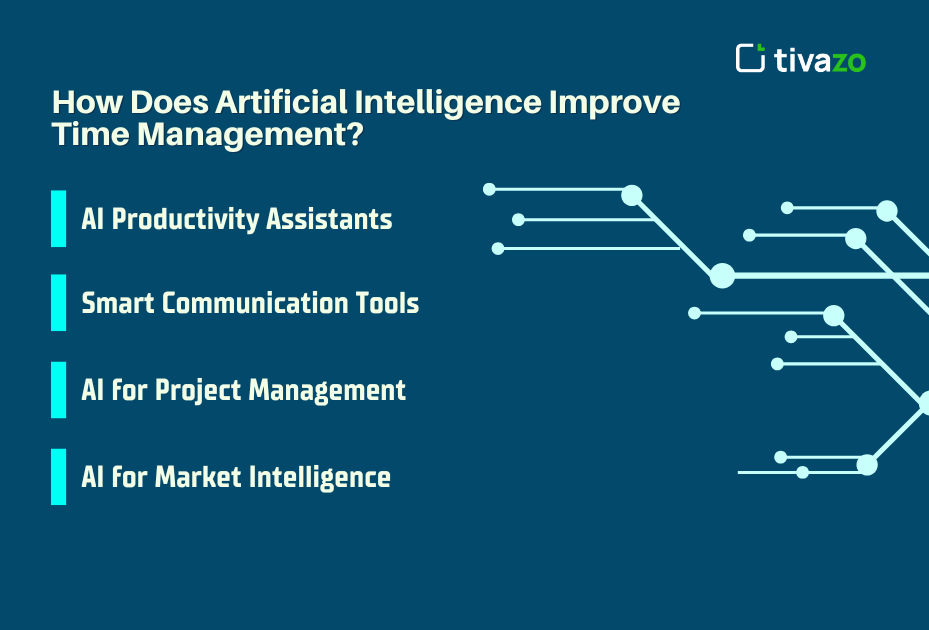 tivazo

How Does Artificial Intelligence Improve Time Management?

AI Productivity Assistants

Smart Communication Tools

AI for Project Management

AI for Market Intelligence